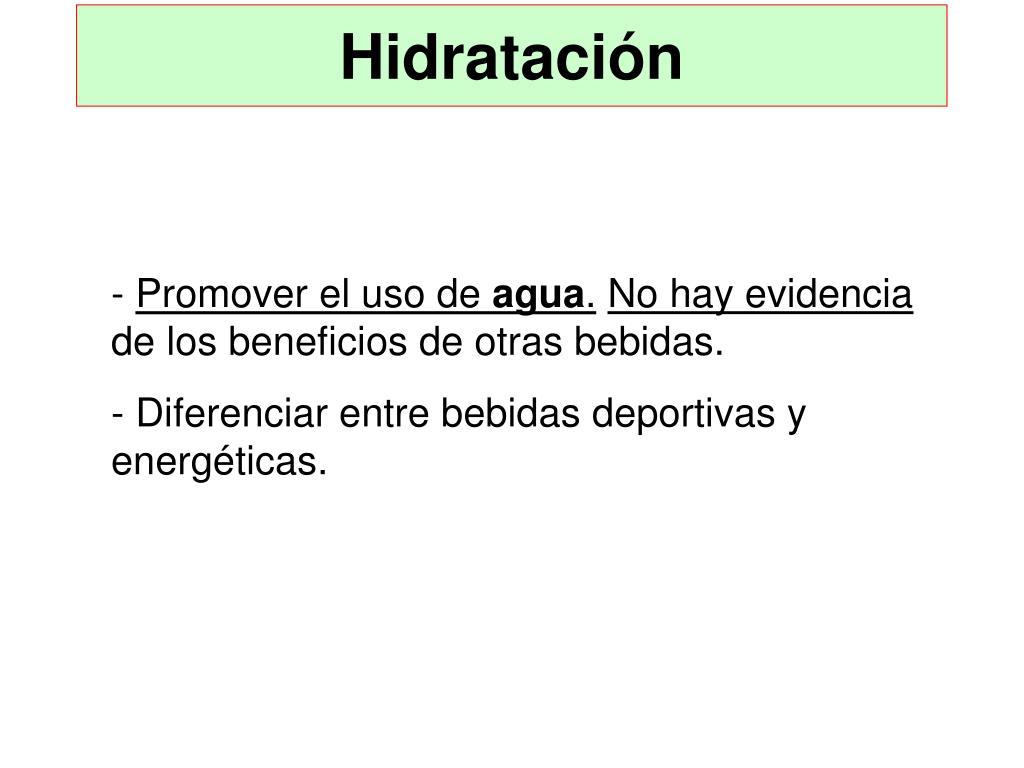 Hidratación

- Promover el uso de agua. No hay evidencia de los beneficios de otras bebidas.

- Diferenciar entre bebidas deportivas y energéticas.